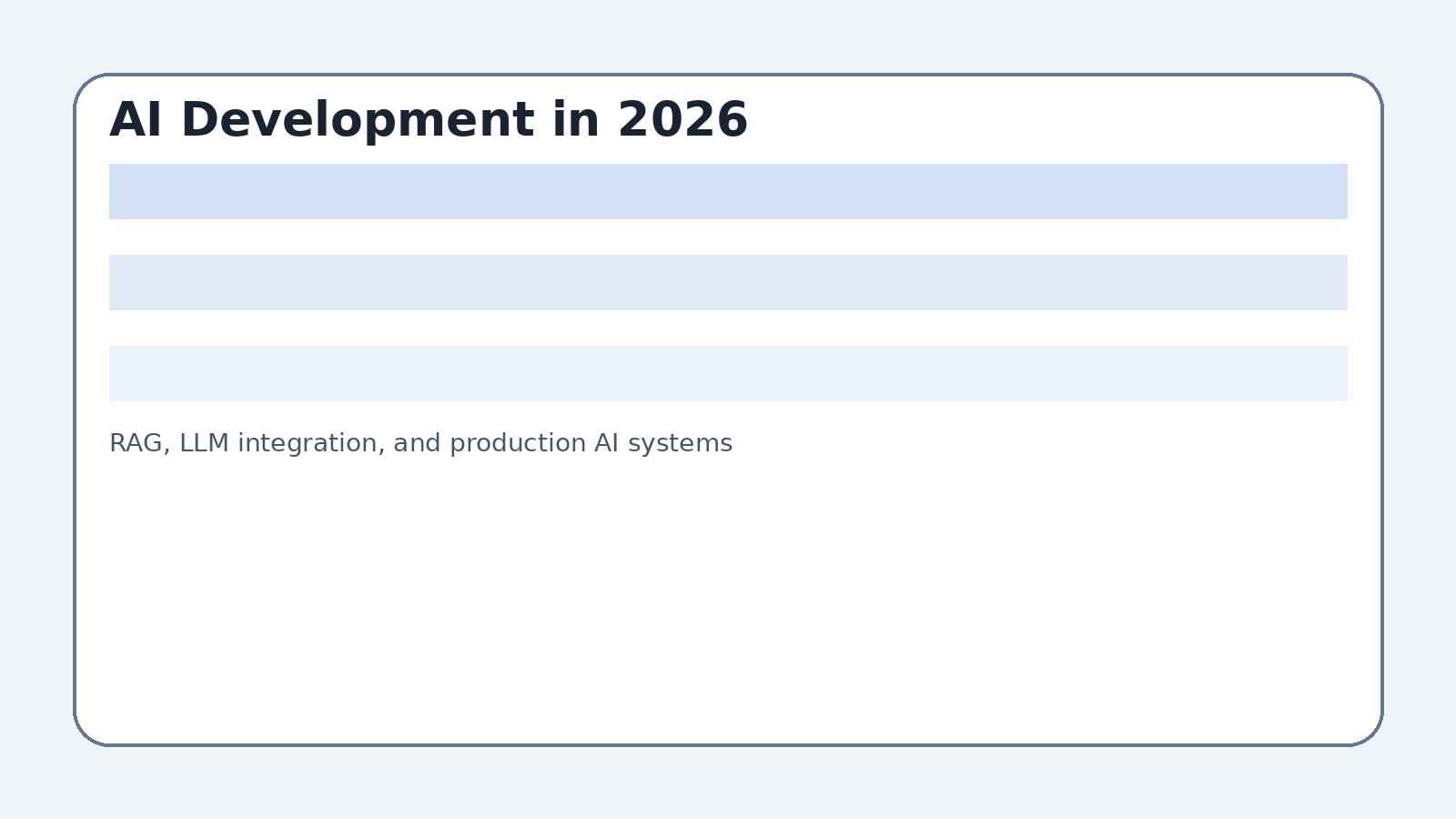 AI Development in 2026

RAG, LLM integration, and production AI systems